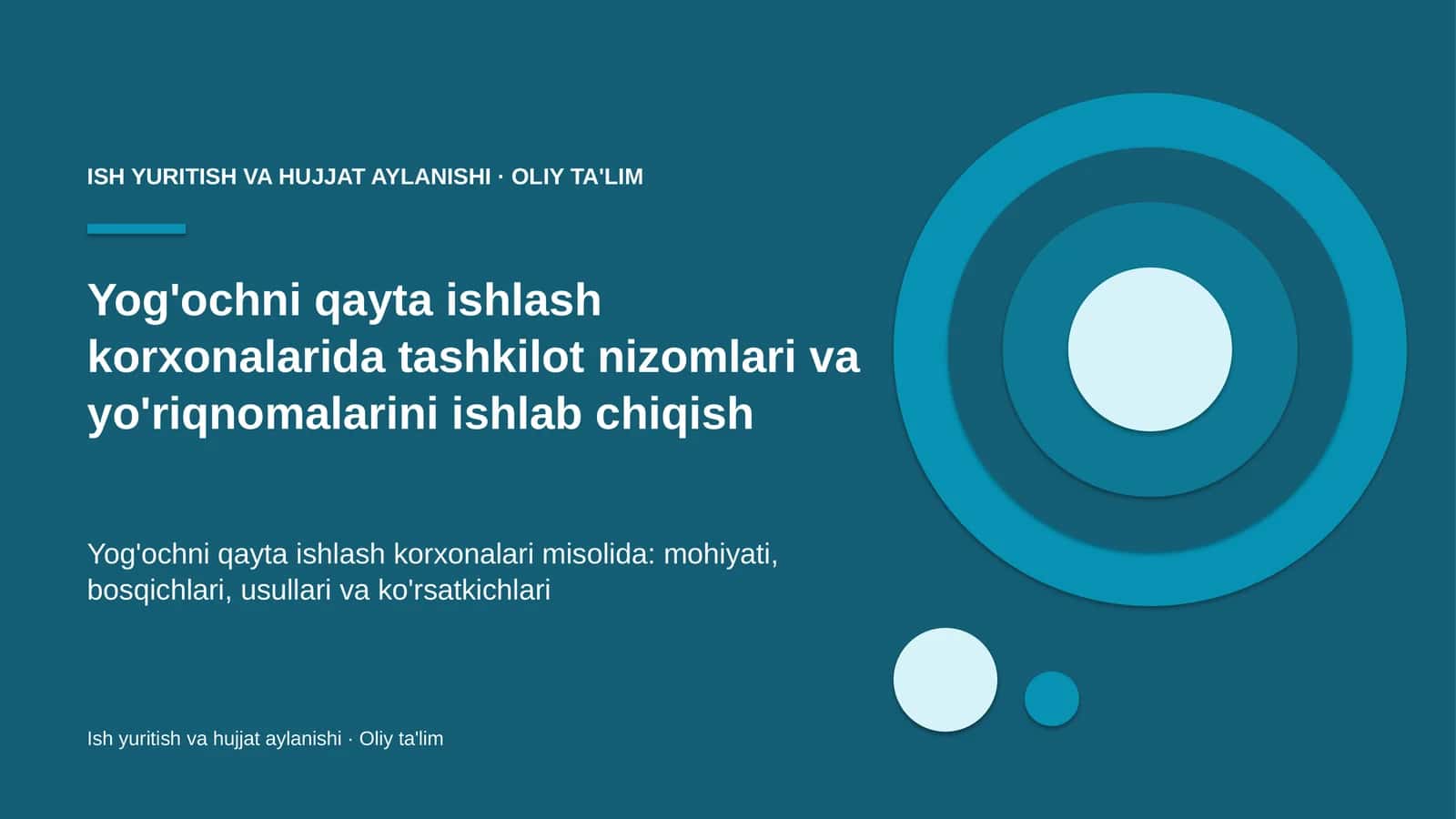 ISH YURITISH VA HUJJAT AYLANISHI · OLIY TA'LIM

Yog'ochni qayta ishlash korxonalarida tashkilot nizomlari va yo'riqnomalarini ishlab chiqish

Yog'ochni qayta ishlash korxonalari misolida: mohiyati, bosqichlari, usullari va ko'rsatkichlari

Ish yuritish va hujjat aylanishi · Oliy ta'lim